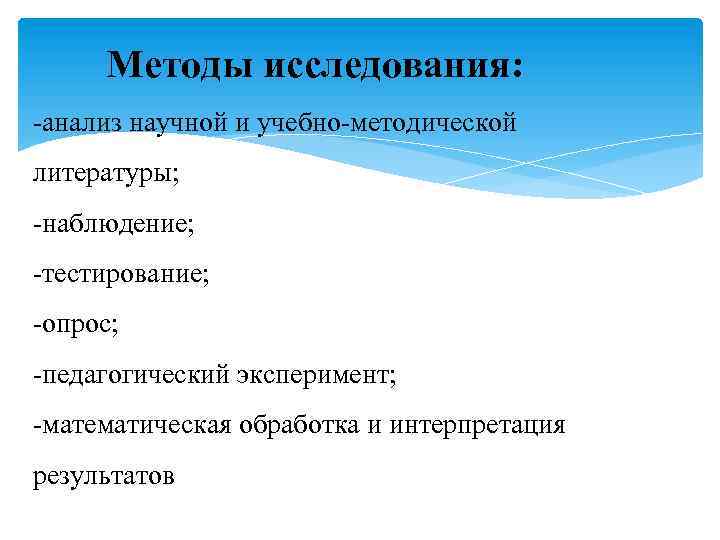 Методы исследования:

-анализ научной и учебно-методической литературы;

-наблюдение;

-тестирование;

-опрос;

-педагогический эксперимент;

-математическая обработка и интерпретация результатов